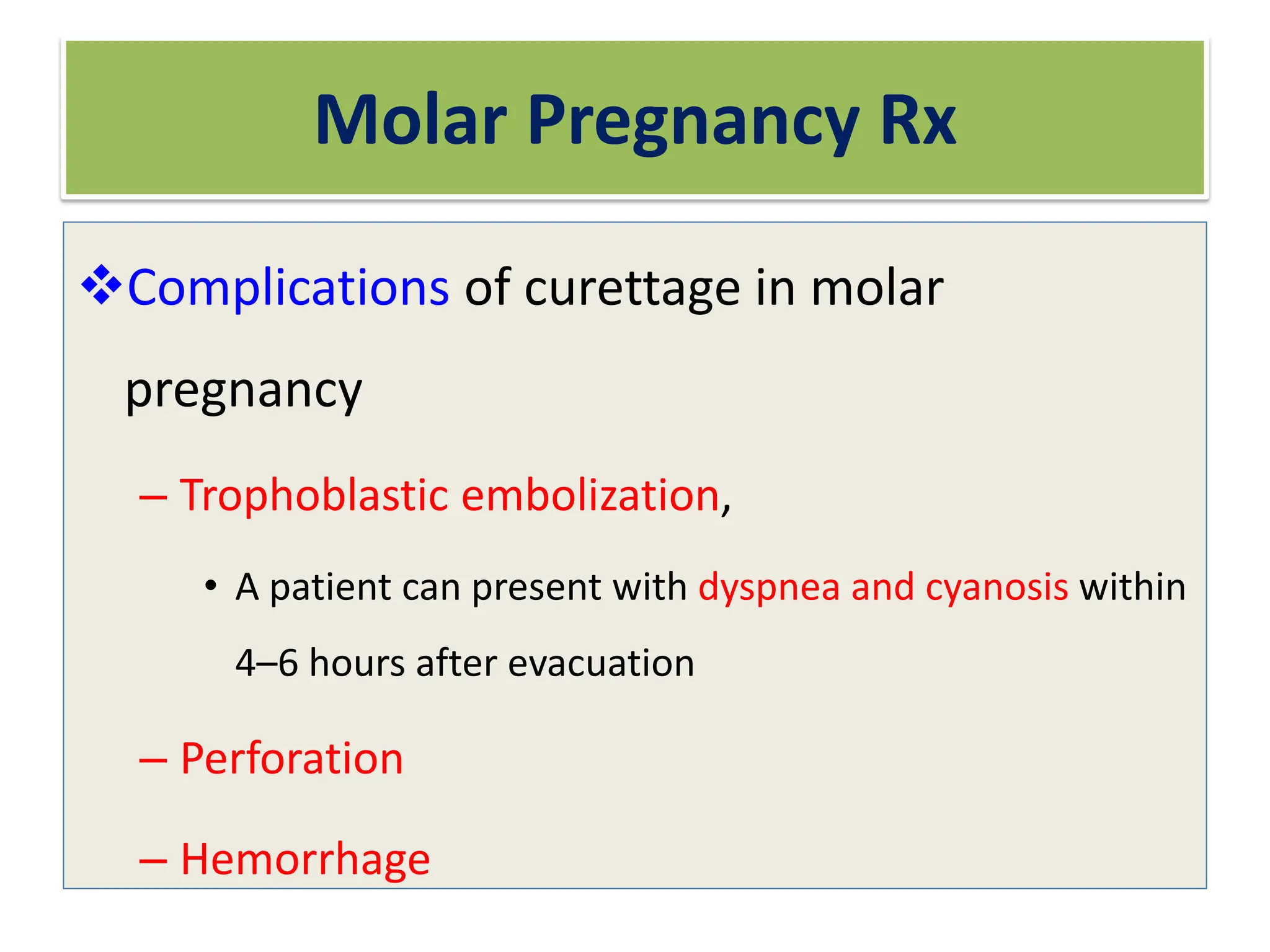 Molar Pregnancy Rx

❖Complications of curettage in molar pregnancy

– Trophoblastic embolization,

• A patient can present with dyspnea and cyanosis within 4–6 hours after evacuation

– Perforation

– Hemorrhage